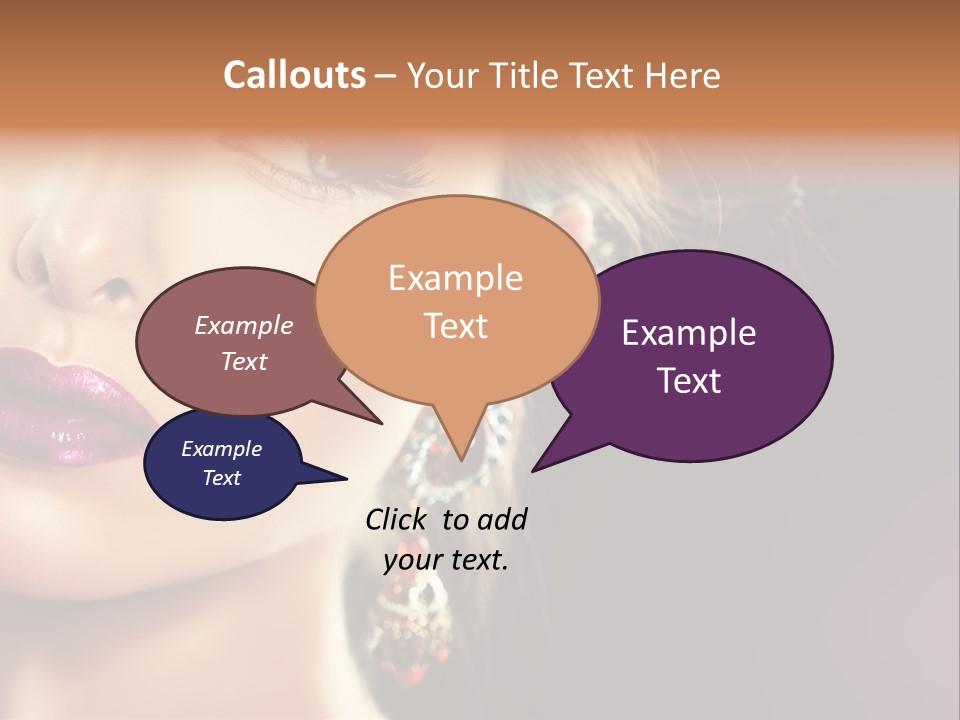 Callouts – Your Title Text Here

Example Text

Example Text

Example Text

Example Text

Click to add your text.